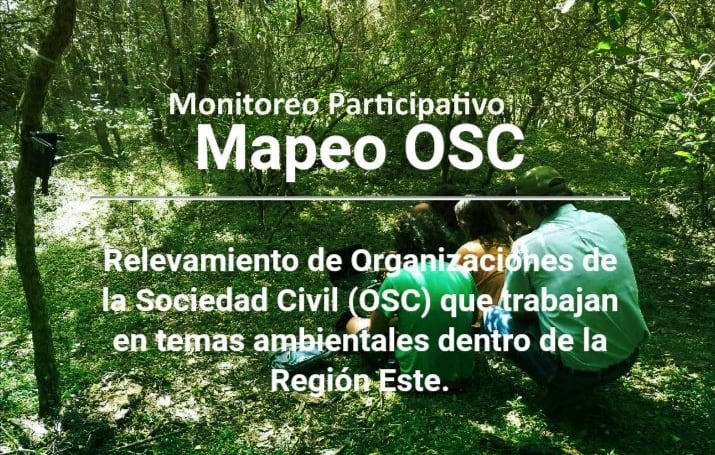 Monitoreo Participativo
Mapeo OSC

Relevamiento de Organizaciones de la Sociedad Civil (OSC) que trabajan en temas ambientales dentro de la Región Este.